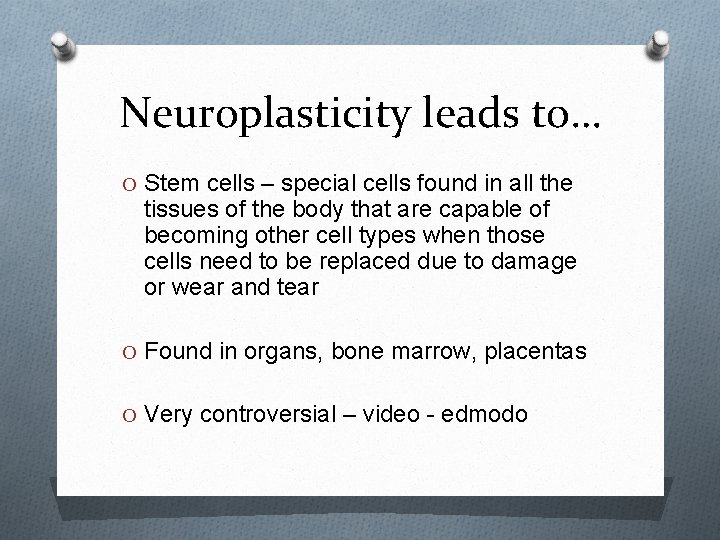 Neuroplasticity leads to…

O Stem cells – special cells found in all the tissues of the body that are capable of becoming other cell types when those cells need to be replaced due to damage or wear and tear

O Found in organs, bone marrow, placentas

O Very controversial – video - edmodo